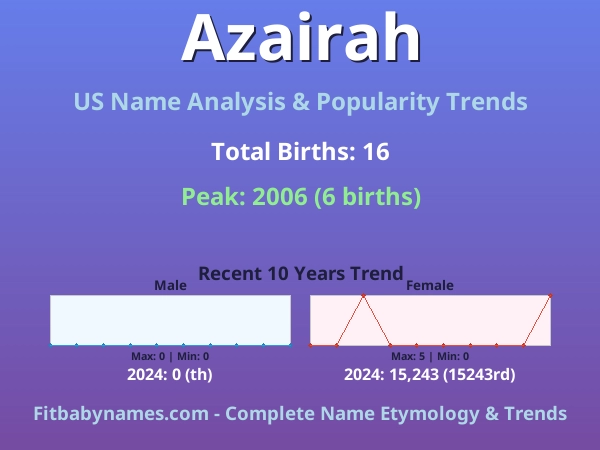 Azairah

US Name Analysis & Popularity Trends

Total Births: 16

Peak: 2006 (6 births)

Recent 10 Years Trend

Male

Max: 0 | Min: 0

2024: 0 (th)

Female

Max: 5 | Min: 0

2024: 15,243 (15243rd)

Fitbabynames.com - Complete Name Etymology & Trends